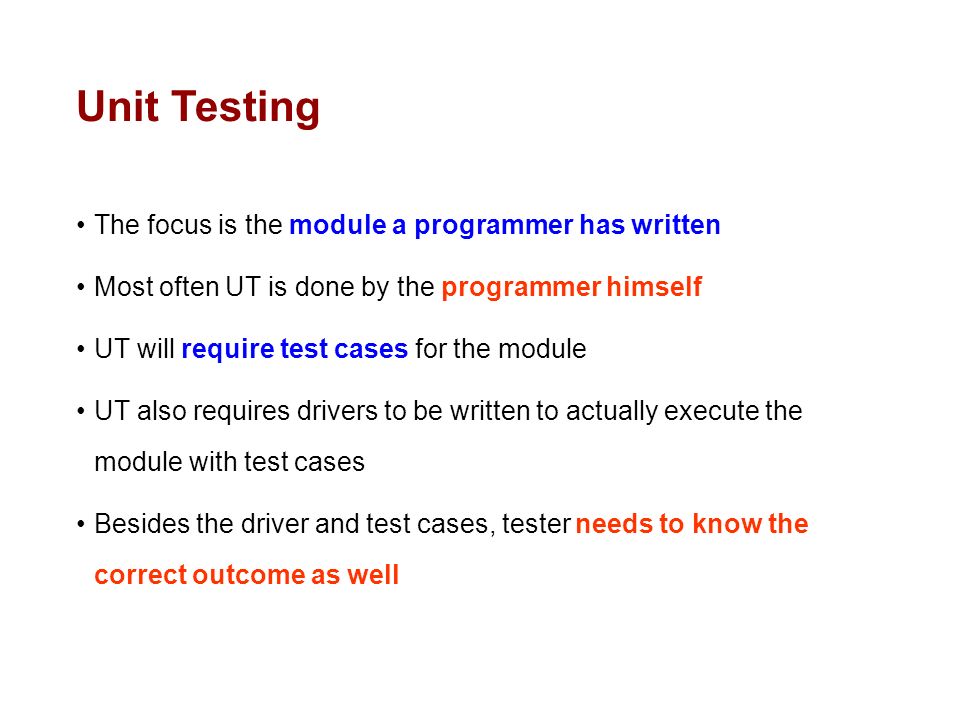 Unit Testing

• The focus is the module a programmer has written

• Most often UT is done by the programmer himself

• UT will require test cases for the module

• UT also requires drivers to be written to actually execute the module with test cases

• Besides the driver and test cases, tester needs to know the correct outcome as well